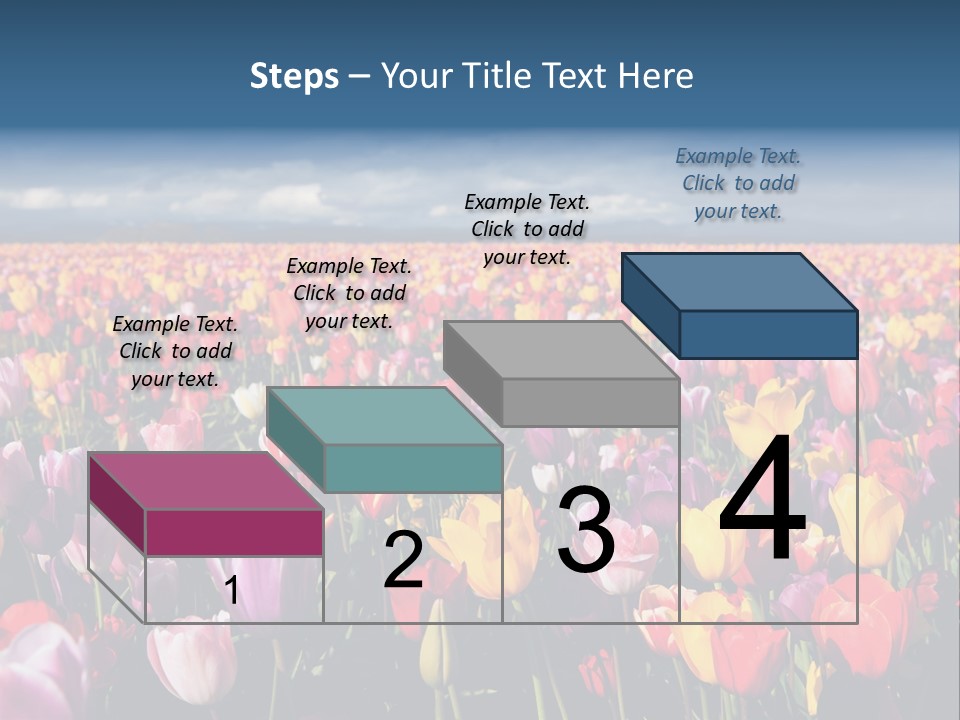 Steps – Your Title Text Here

Example Text. Click to add your text.

Example Text. Click to add your text.

Example Text. Click to add your text.

Example Text. Click to add your text.

1

2

3

4